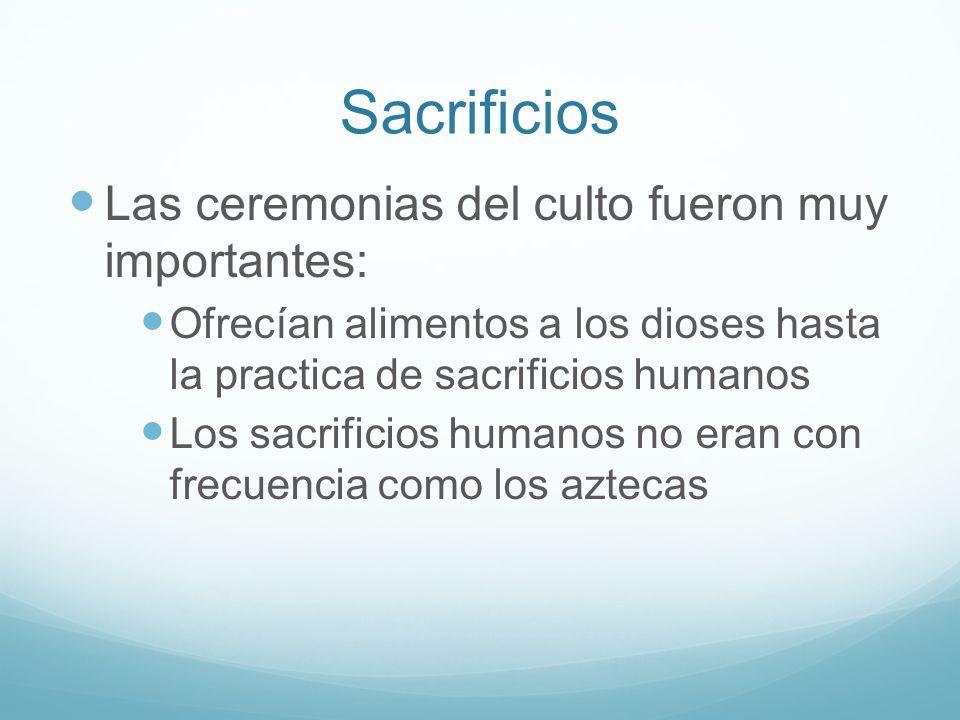 Sacrificios

Las ceremonias del culto fueron muy importantes:

Ofrecían alimentos a los dioses hasta la practica de sacrificios humanos

Los sacrificios humanos no eran con frecuencia como los aztecas